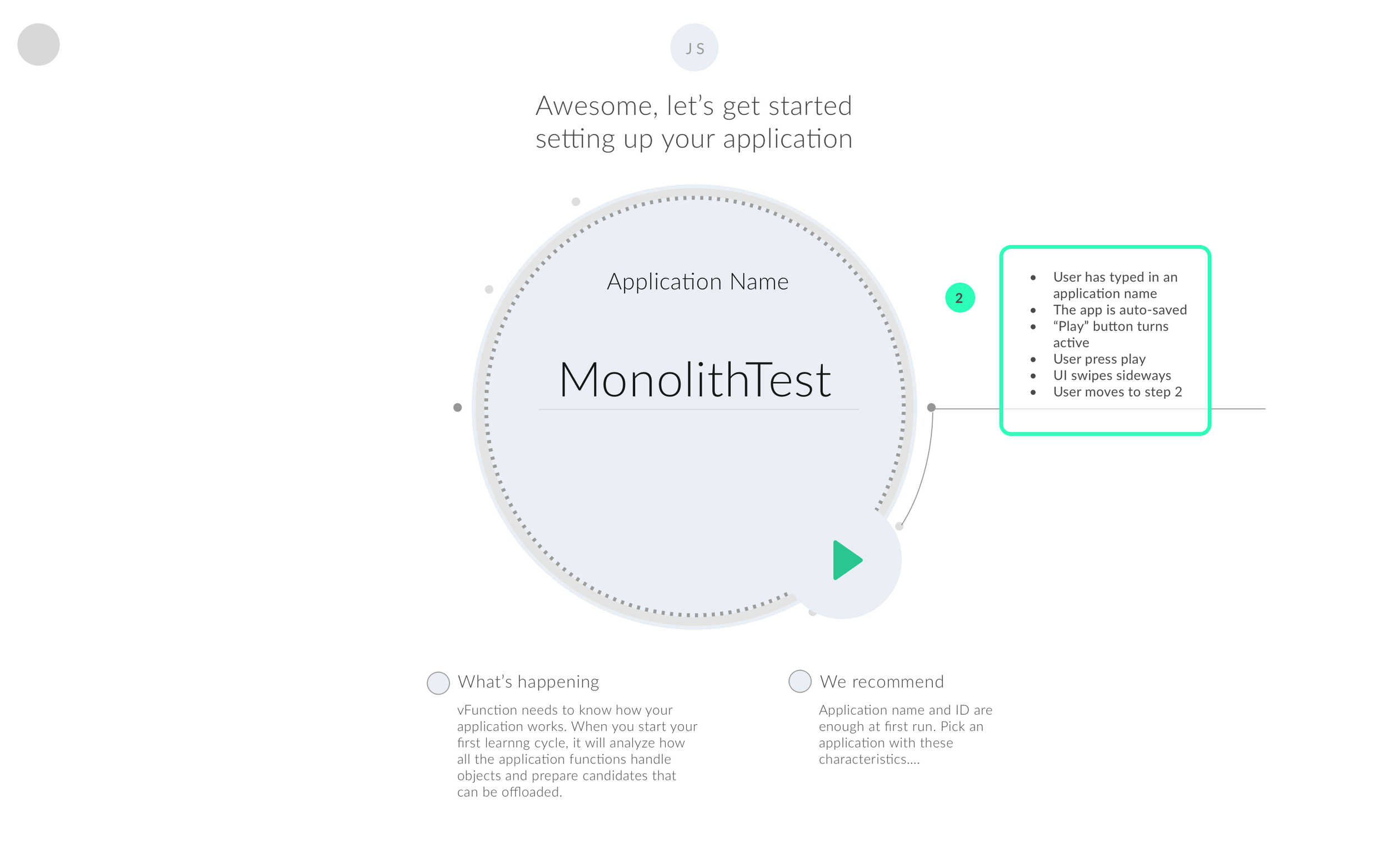 JS

Awesome, let's get started setting up your application

Application Name

MonolithTest

2

- User has typed in an application name
- The app is auto-saved
- "Play" button turns active
- User press play
- UI swipes sideways
- User moves to step 2

What's happening

vFunction needs to know how your application works. When you start your first learnng cycle, it will analyze how all the application functions handle objects and prepare candidates that can be offloaded.

We recommend

Application name and ID are enough at first run. Pick an application with these characteristics....